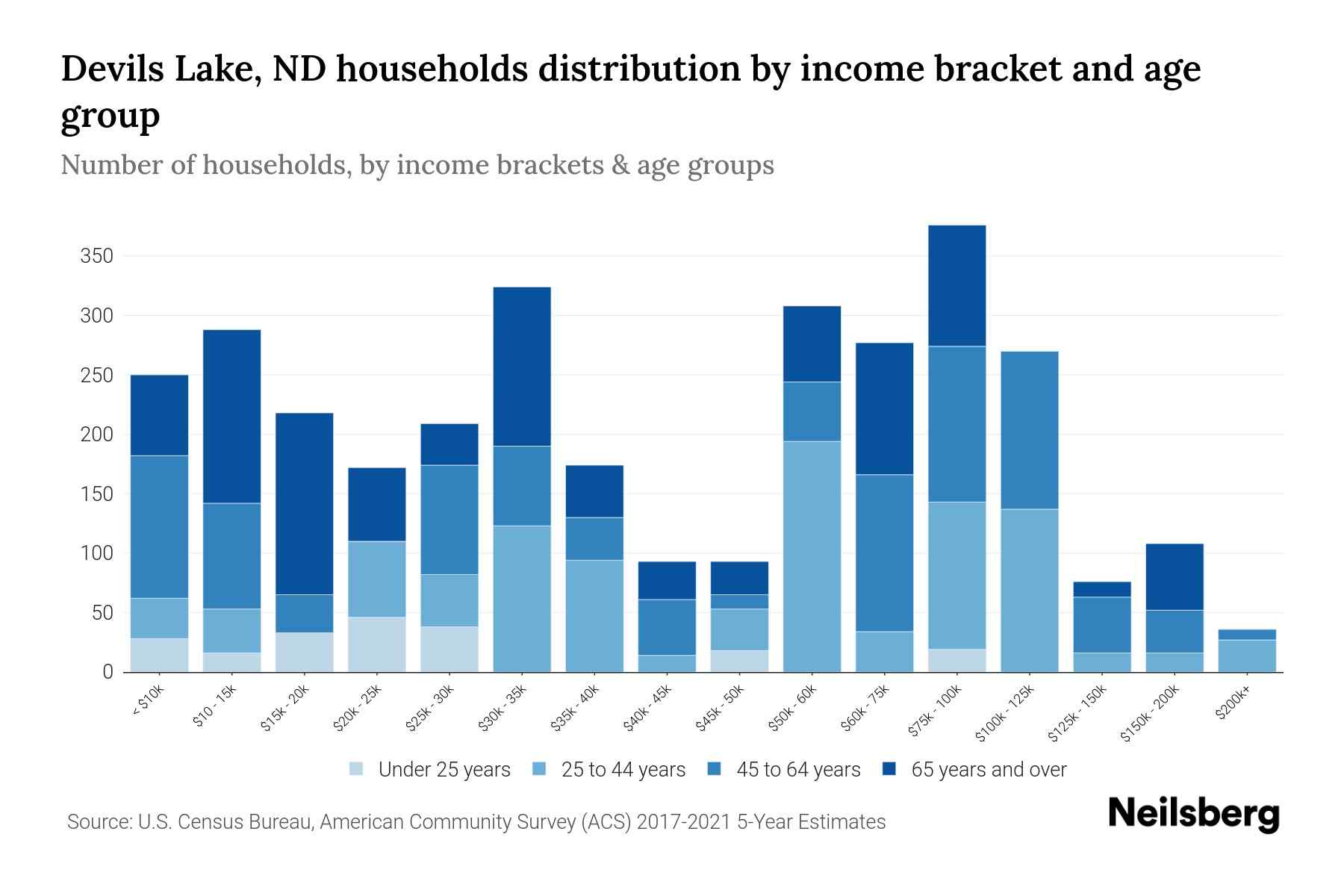 Devils Lake, ND households distribution by income bracket and age group

Number of households, by income brackets & age groups

350
300
250
200
150
100
50
0

< $10k
$10 - 15k
$15k - 20k
$20k - 25k
$25k - 30k
$30k - 35k
$35k - 40k
$40k - 45k
$45k - 50k
$50k - 60k
$60k - 75k
$75k - 100k
$100k - 125k
$125k - 150k
$150k - 200k
$200k+

Under 25 years
25 to 44 years
45 to 64 years
65 years and over

Source: U.S. Census Bureau, American Community Survey (ACS) 2017-2021 5-Year Estimates

Neilsberg